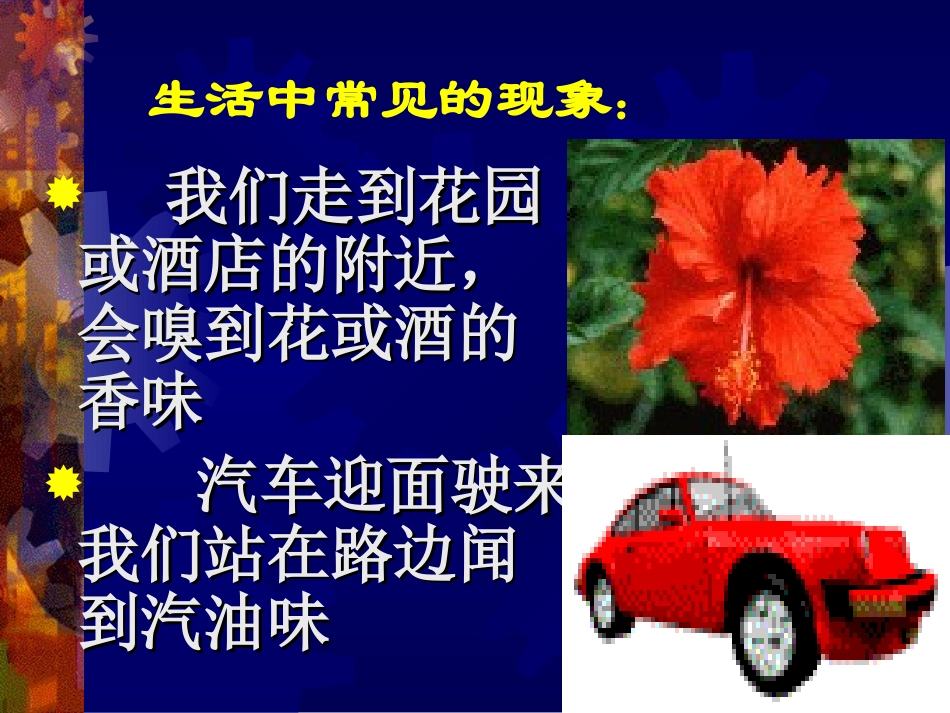 生活中常见的现象：

我们走到花园或酒店的附近，会嗅到花或酒的香味

汽车迎面驶来我们站在路边闻到汽油味